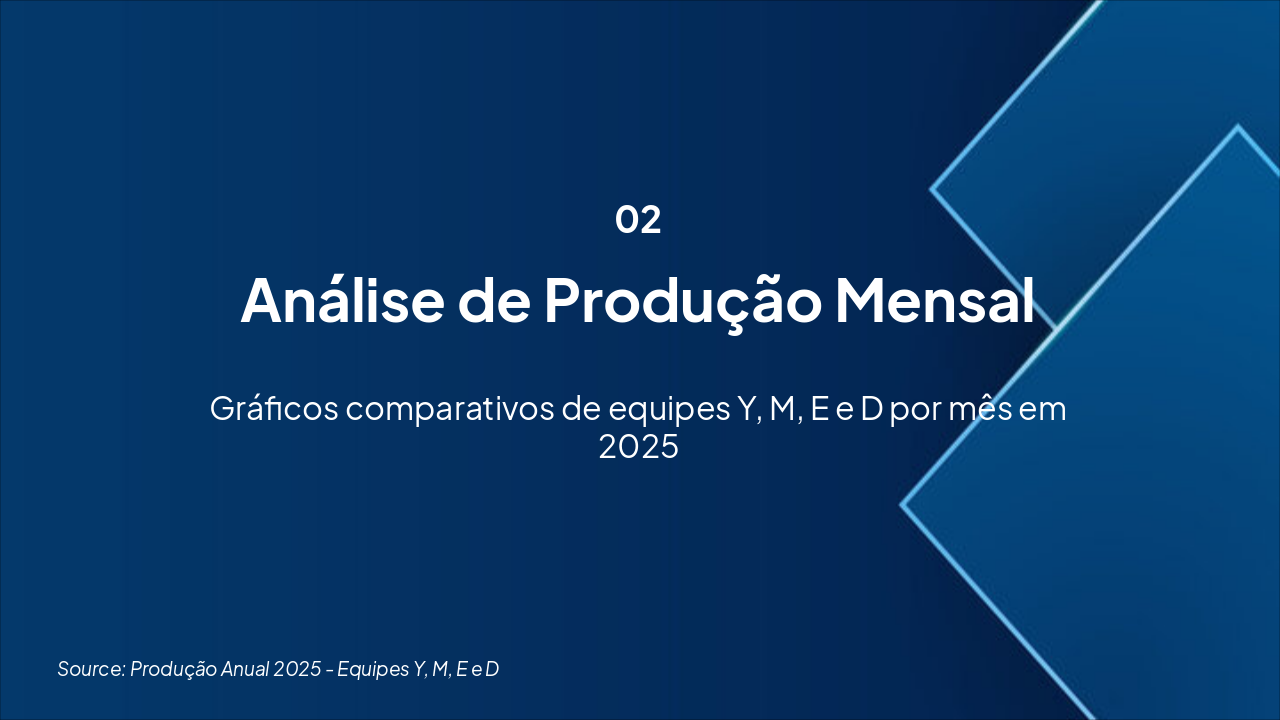 02

Análise de Produção Mensal

Gráficos comparativos de equipes Y, M, E e D por mês em 2025

Source: Produção Anual 2025 - Equipes Y, M, E e D